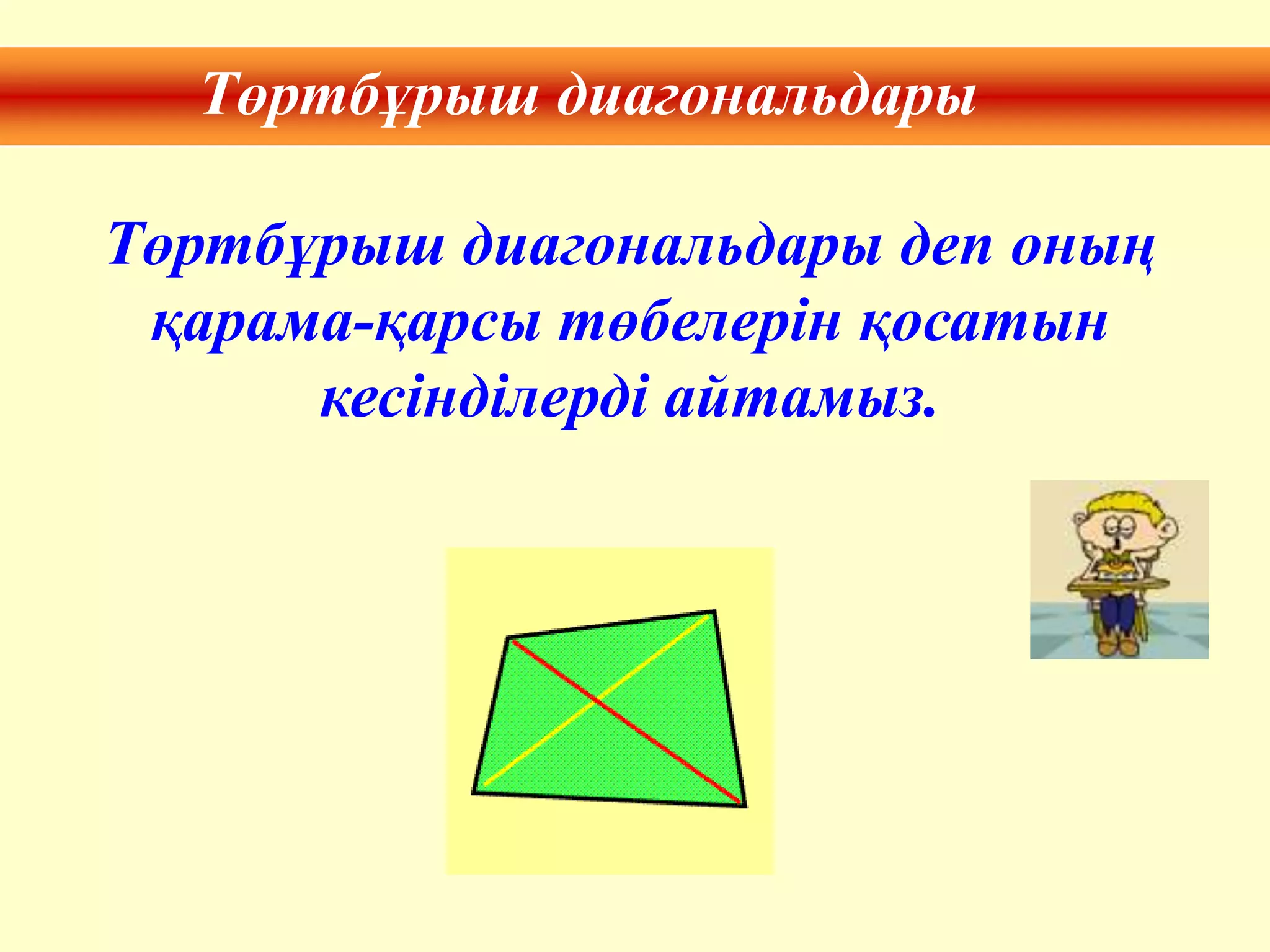 Төртбұрыш диагональдары

Төртбұрыш диагональдары деп оның қарама-қарсы төбелерін қосатын кесінділерді айтамыз.